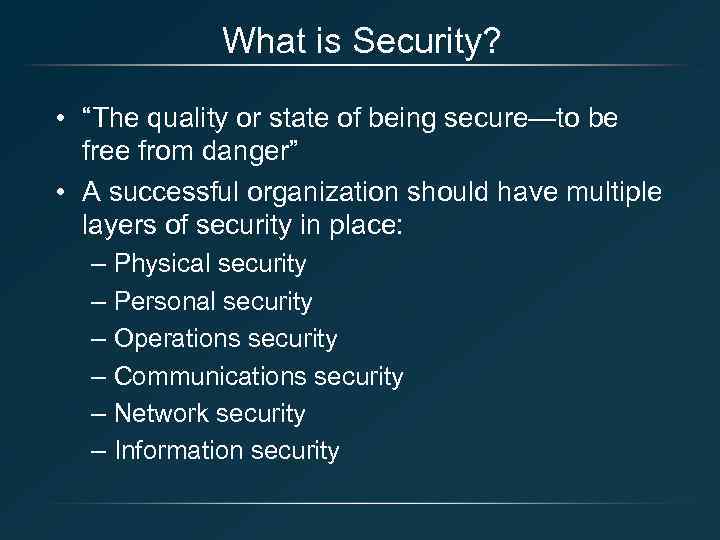 What is Security?

• “The quality or state of being secure—to be free from danger”

• A successful organization should have multiple layers of security in place:

– Physical security

– Personal security

– Operations security

– Communications security

– Network security

– Information security